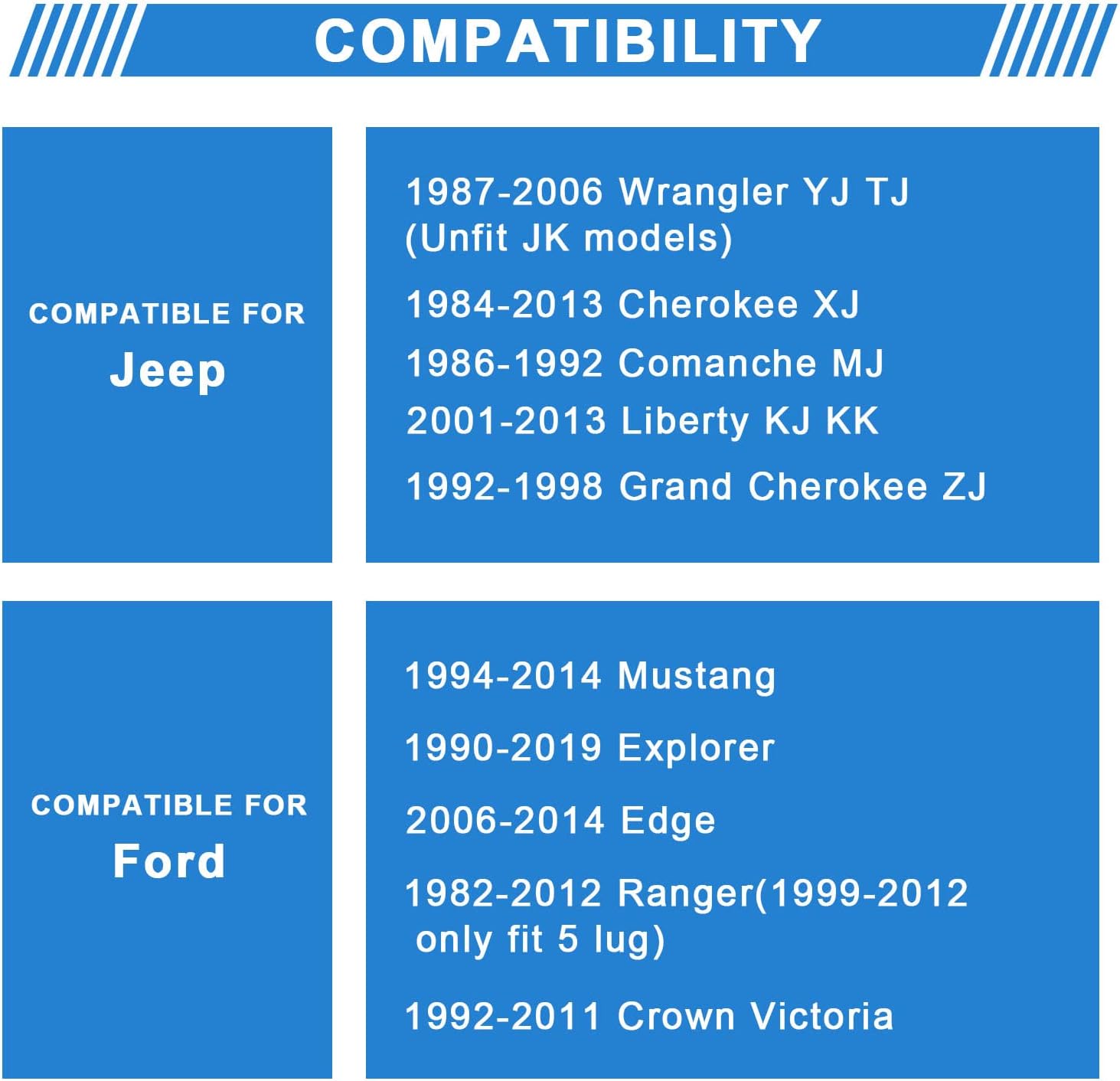 COMPATIBILITY

COMPATIBLE FOR
Jeep

1987-2006 Wrangler YJ TJ (Unfit JK models)

1984-2013 Cherokee XJ

1986-1992 Comanche MJ

2001-2013 Liberty KJ KK

1992-1998 Grand Cherokee ZJ

COMPATIBLE FOR
Ford

1994-2014 Mustang

1990-2019 Explorer

2006-2014 Edge

1982-2012 Ranger(1999-2012 only fit 5 lug)

1992-2011 Crown Victoria